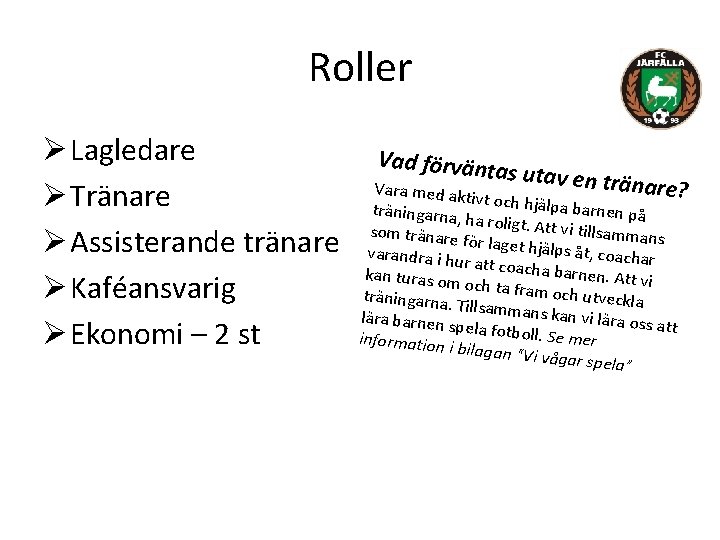 Roller

FC JÄRFÄLLA
19 93

➢ Lagledare
➢ Tränare
➢ Assisterande tränare
➢ Kaféansvarig
➢ Ekonomi – 2 st

Vad förväntas utav en tränare?
Vara med aktivt och hjälpa barnen på träningarna, ha roligt. Att vi tillsammans som tränare för laget hjälps åt, coachar varandra i hur att coacha barnen. Att vi kan turas om och ta fram och utveckla träningarna. Tillsammans kan vi lära oss att lära barnen spela fotboll. Se mer information i bilagan "Vi vågar spela"